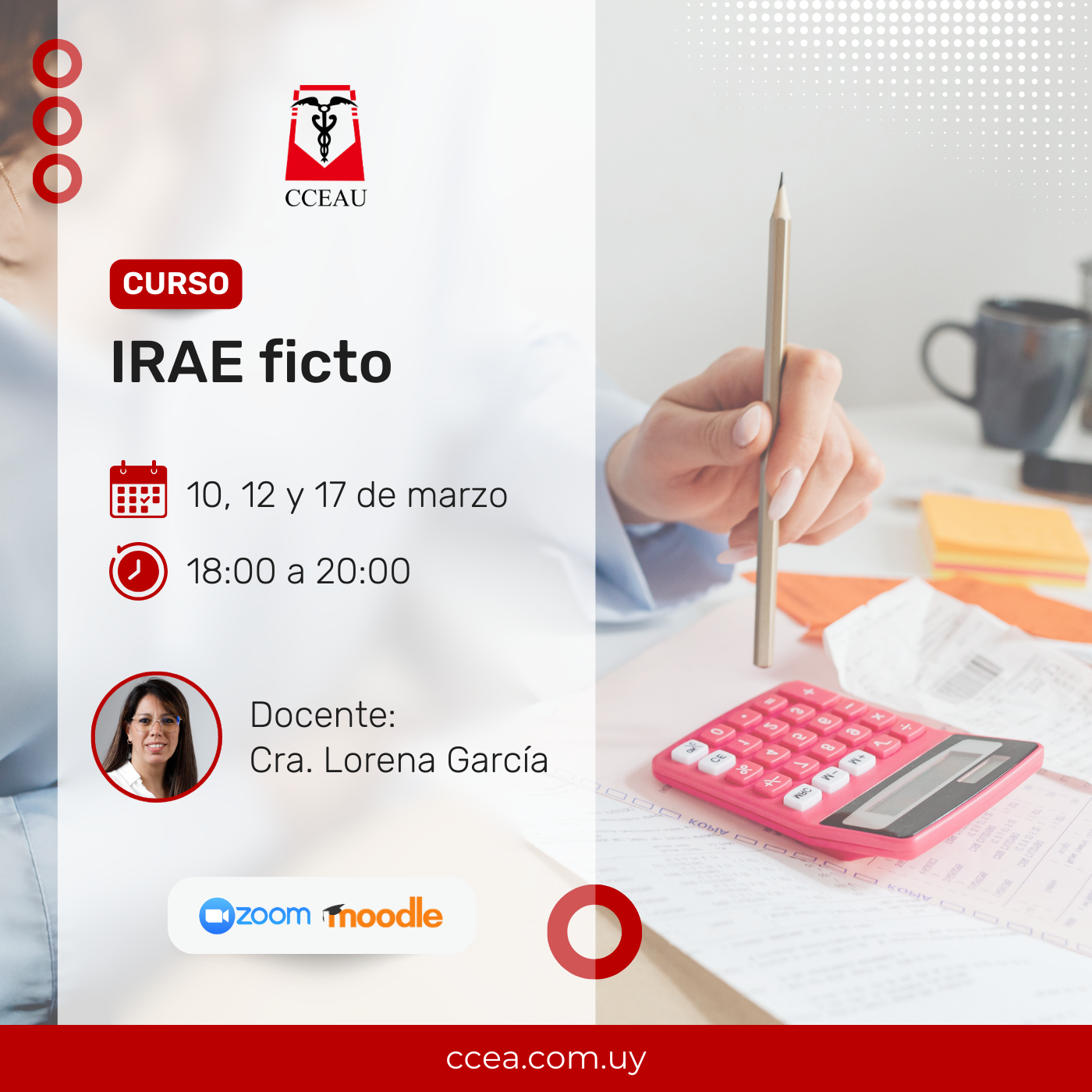 CCEAU

CURSO

IRAE ficto

10, 12 y 17 de marzo

18:00 a 20:00

Docente:
Cra. Lorena García

zoom moodle

ccea.com.uy